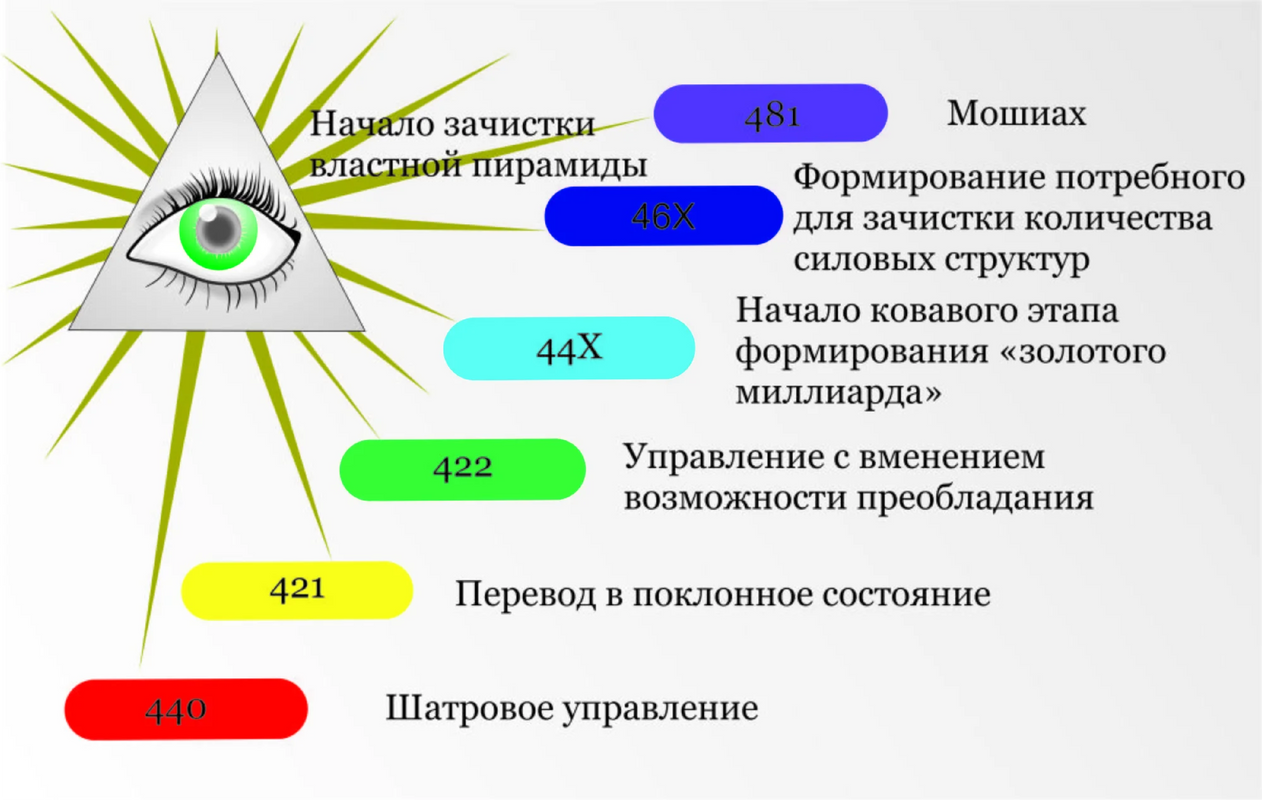 Начало зачистки властной пирамиды

481

Мошиах

46X

Формирование потребного для зачистки количества силовых структур

44X

Начало ковавого этапа формирования «золотого миллиарда»

422

Управление с вменением возможности преобладания

421

Перевод в поклонное состояние

440

Шатровое управление